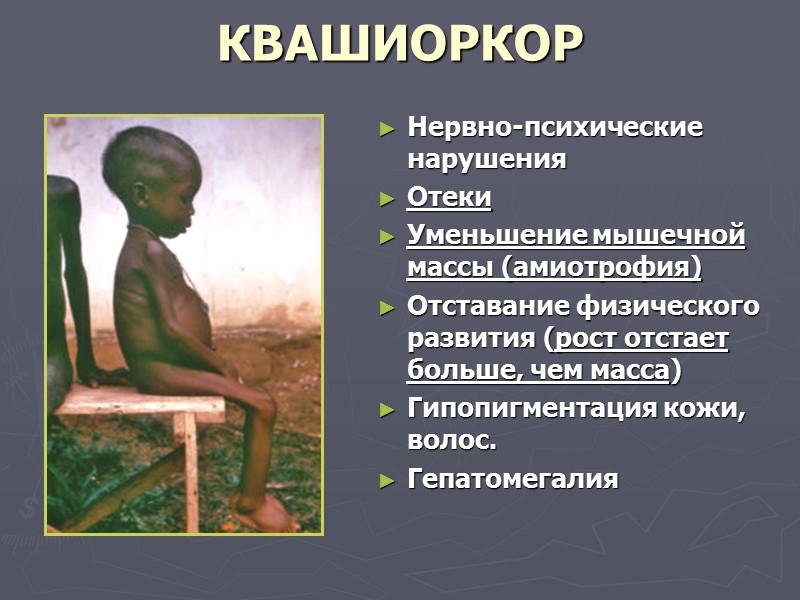 КВАШИОРКОР

► Нервно-психические нарушения
► Отеки
► Уменьшение мышечной массы (амиотрофия)
► Отставание физического развития (рост отстает больше, чем масса)
► Гипопигментация кожи, волос.
► Гепатомегалия